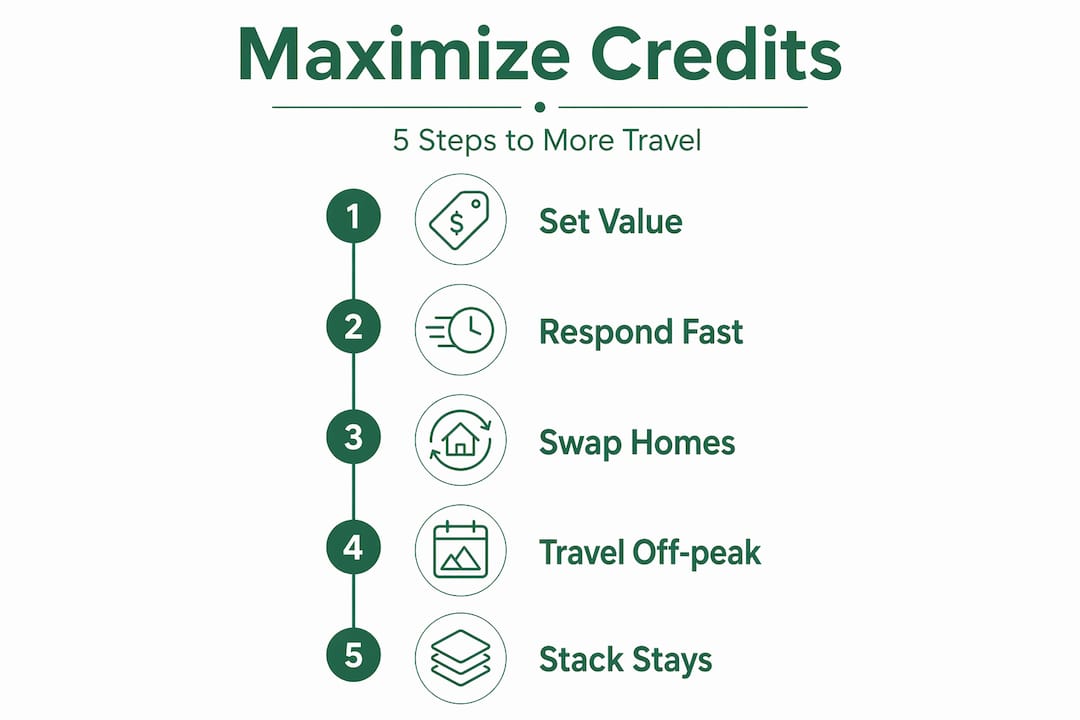 Maximize Credits

5 Steps to More Travel

1 $ Set Value

2 Respond Fast

3 Swap Homes

4 Travel Off-peak

5 Stack Stays